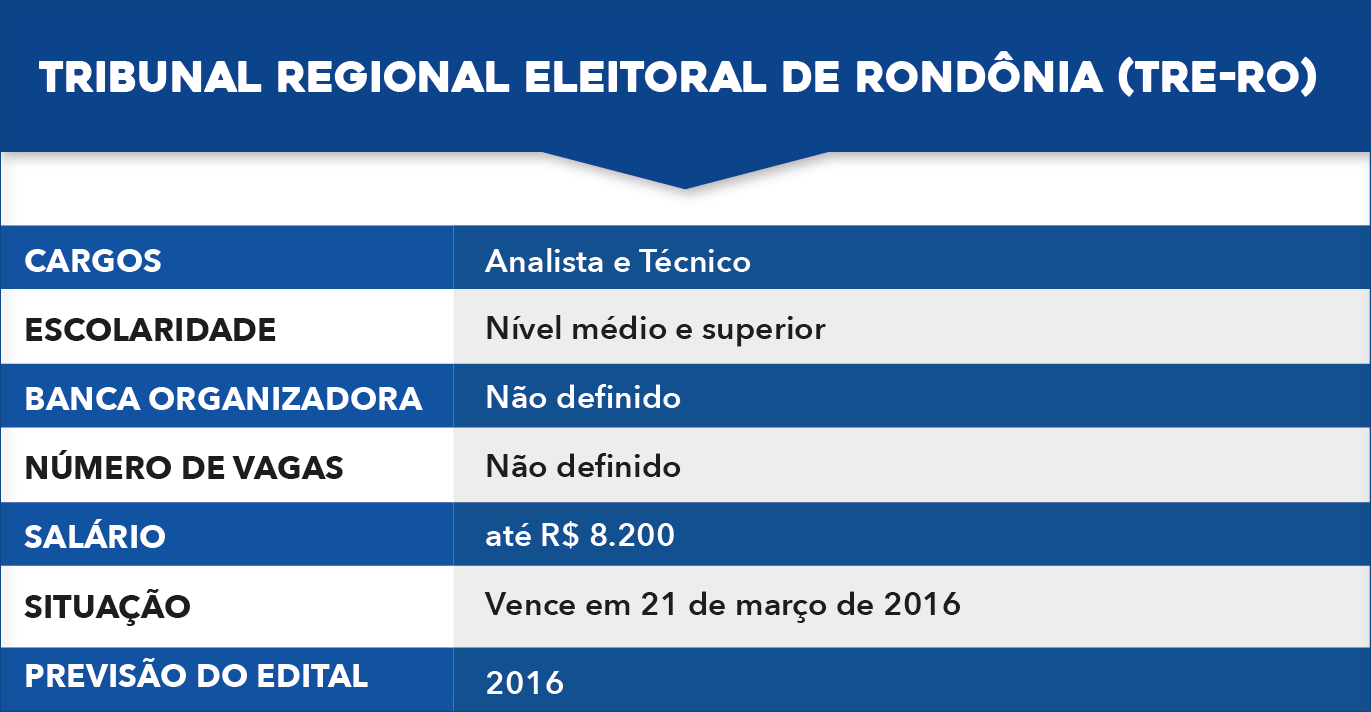 TRIBUNAL REGIONAL ELEITORAL DE RONDÔNIA (TRE-RO)

| CARGOS | Analista e Técnico |
|---|---|
| ESCOLARIDADE | Nível médio e superior |
| BANCA ORGANIZADORA | Não definido |
| NÚMERO DE VAGAS | Não definido |
| SALÁRIO | até R$ 8.200 |
| SITUAÇÃO | Vence em 21 de março de 2016 |
| PREVISÃO DO EDITAL | 2016 |